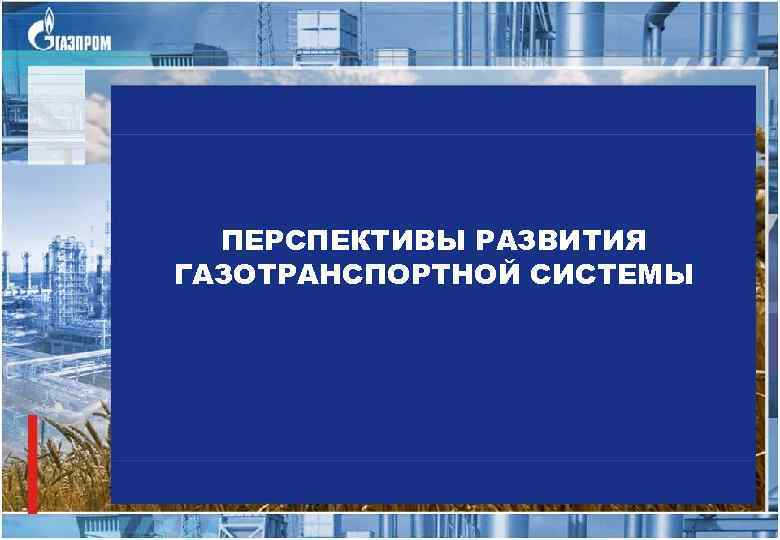 ГАЗПРОМ

ПЕРСПЕКТИВЫ РАЗВИТИЯ ГАЗОТРАНСПОРТНОЙ СИСТЕМЫ